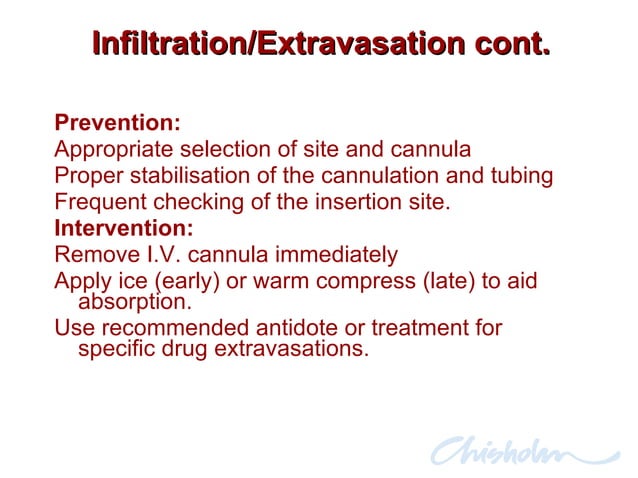 Infiltration/Extravasation cont.

Prevention:
Appropriate selection of site and cannula
Proper stabilisation of the cannulation and tubing
Frequent checking of the insertion site.
Intervention:
Remove I.V. cannula immediately
Apply ice (early) or warm compress (late) to aid absorption.
Use recommended antidote or treatment for specific drug extravasations.

Chisholm